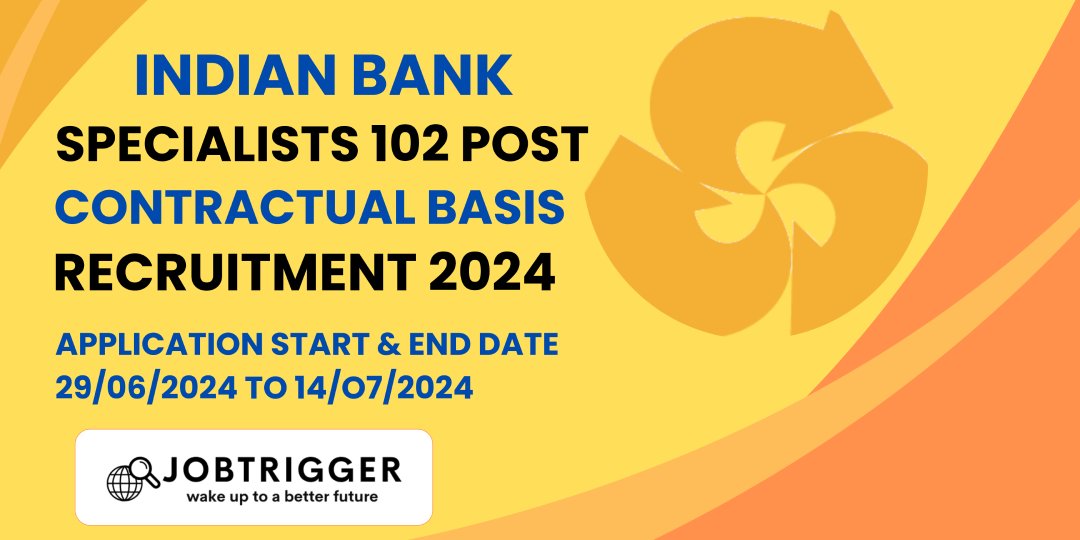 INDIAN BANK
SPECIALISTS 102 POST
CONTRACTUAL BASIS
RECRUITMENT 2024

APPLICATION START & END DATE
29/06/2024 TO 14/07/2024

JOBTRIGGER
wake up to a better future